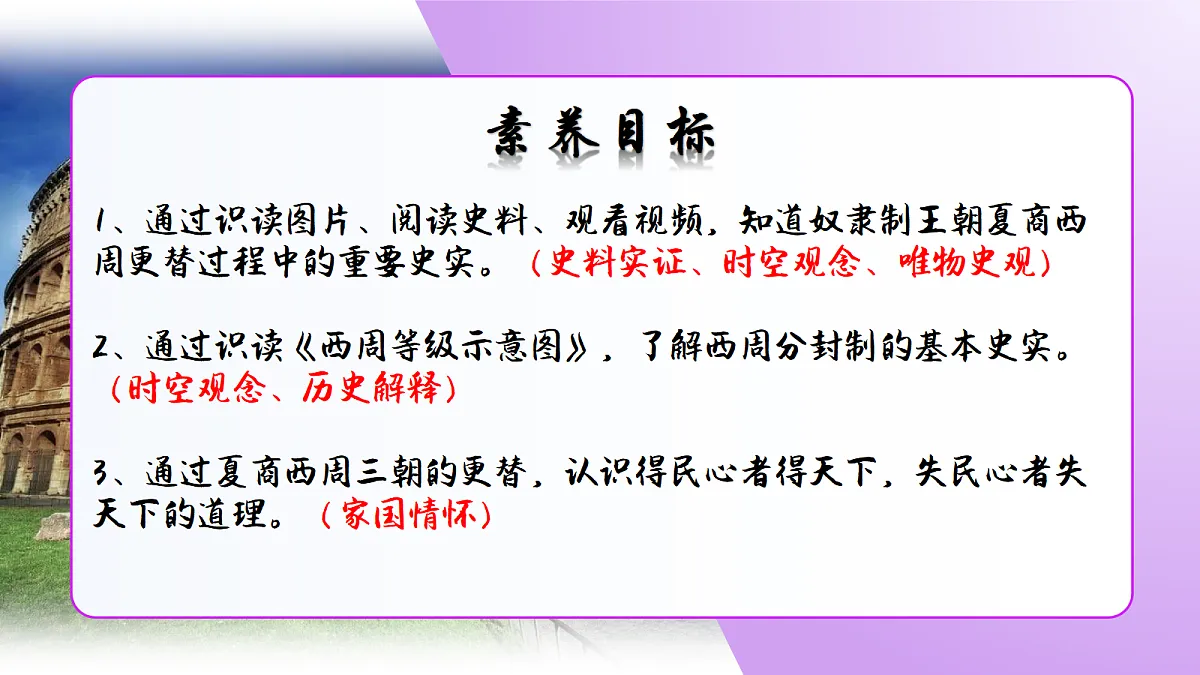 素养目标

1、通过识读图片、阅读史料、观看视频，知道奴隶制王朝夏商西周更替过程中的重要史实。（史料实证、时空观念、唯物史观）

2、通过识读《西周等级示意图》，了解西周分封制的基本史实。（时空观念、历史解释）

3、通过夏商西周三朝的更替，认识得民心者得天下，失民心者失天下的道理。（家国情怀）